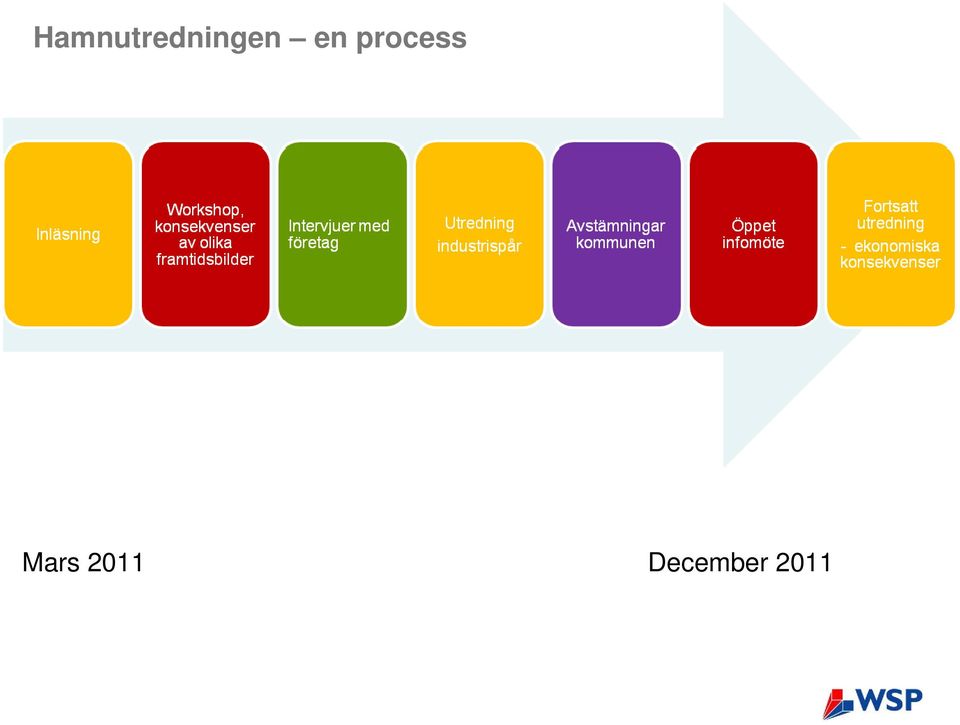 Hamnutredningen – en process

Inläsning

Workshop, konsekvenser av olika framtidsbilder

Intervjuer med företag

Utredning industrispår

Avstämningar kommunen

Öppet infomöte

Fortsatt utredning
- ekonomiska konsekvenser

Mars 2011

December 2011

WSP